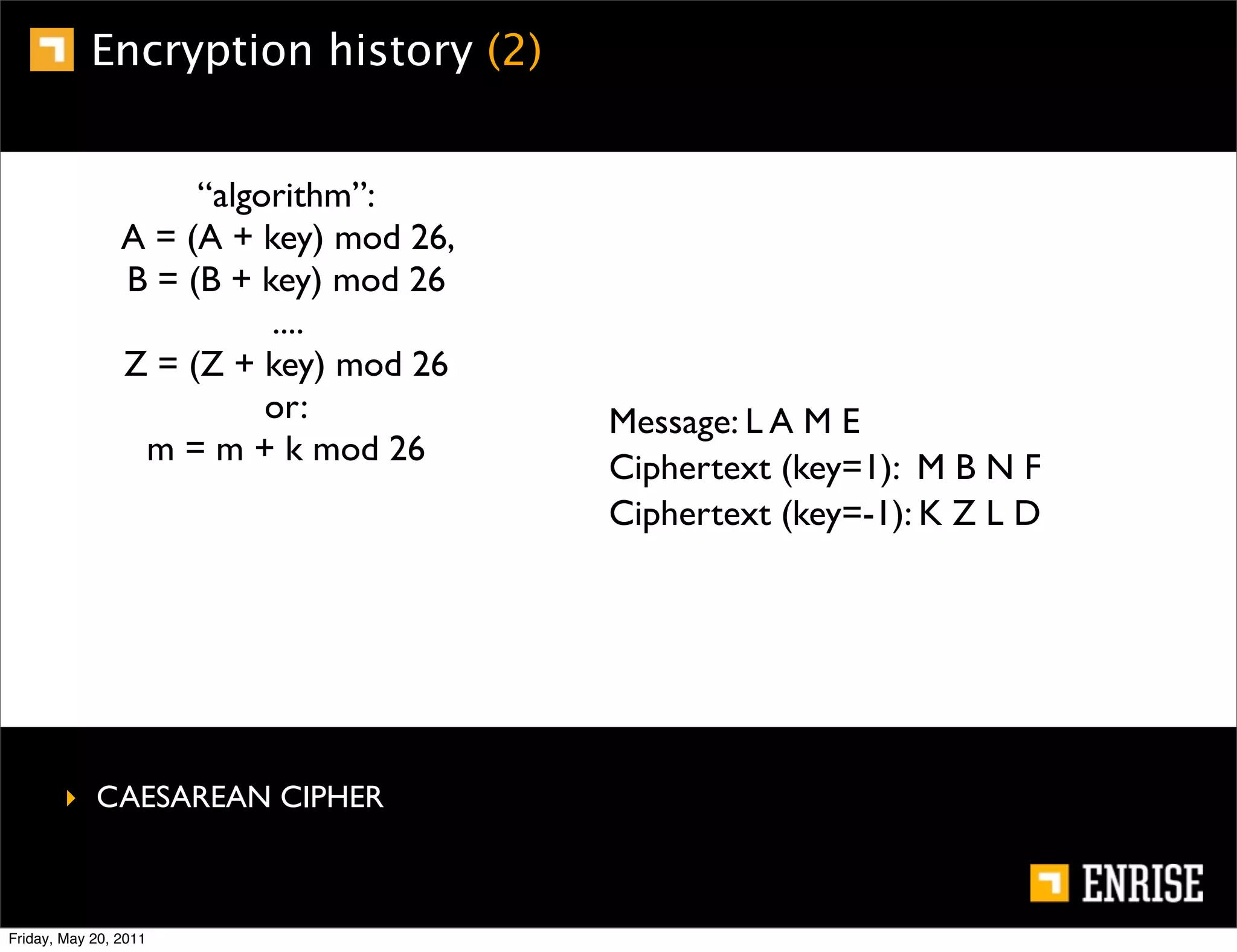 Encryption history (2)

“algorithm”:
A = (A + key) mod 26,
B = (B + key) mod 26
....
Z = (Z + key) mod 26
or:
m = m + k mod 26

Message: L A M E
Ciphertext (key=1): M B N F
Ciphertext (key=-1): K Z L D

CAESAREAN CIPHER

ENRISE

Friday, May 20, 2011